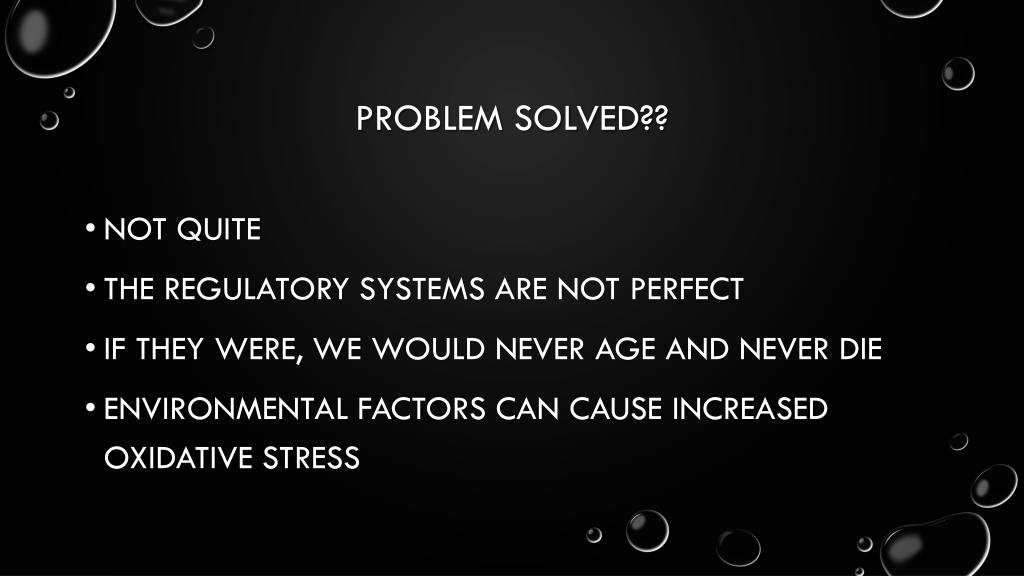 PROBLEM SOLVED??

• NOT QUITE

• THE REGULATORY SYSTEMS ARE NOT PERFECT

• IF THEY WERE, WE WOULD NEVER AGE AND NEVER DIE

• ENVIRONMENTAL FACTORS CAN CAUSE INCREASED OXIDATIVE STRESS